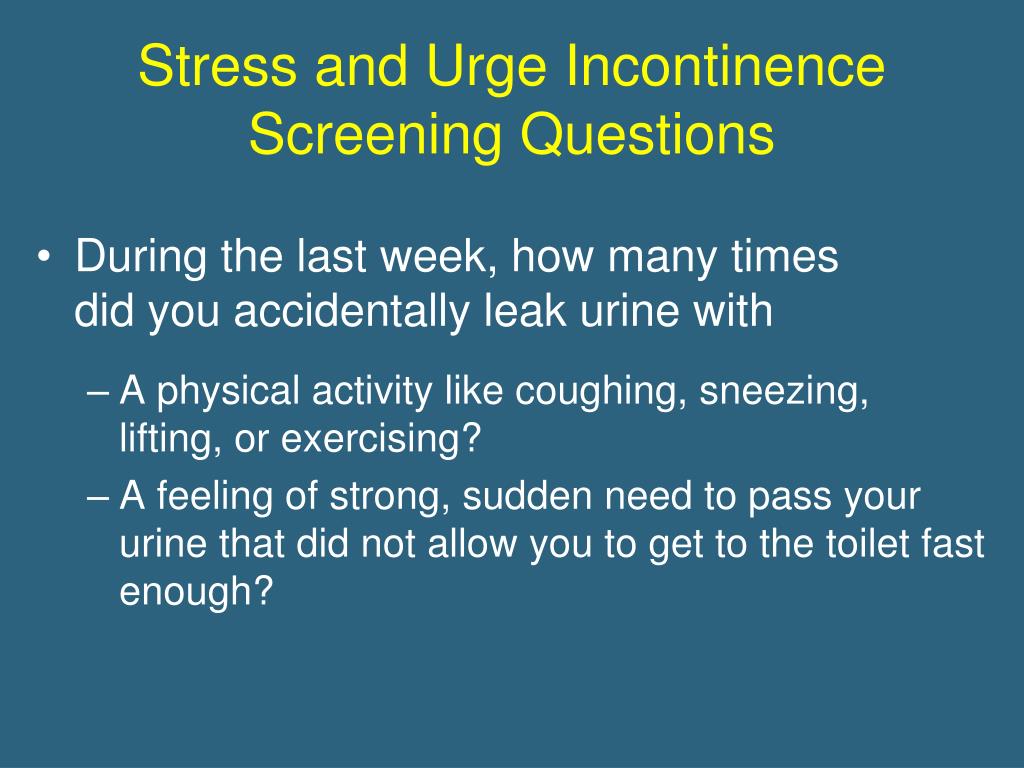 Stress and Urge Incontinence Screening Questions

• During the last week, how many times did you accidentally leak urine with

– A physical activity like coughing, sneezing, lifting, or exercising?

– A feeling of strong, sudden need to pass your urine that did not allow you to get to the toilet fast enough?